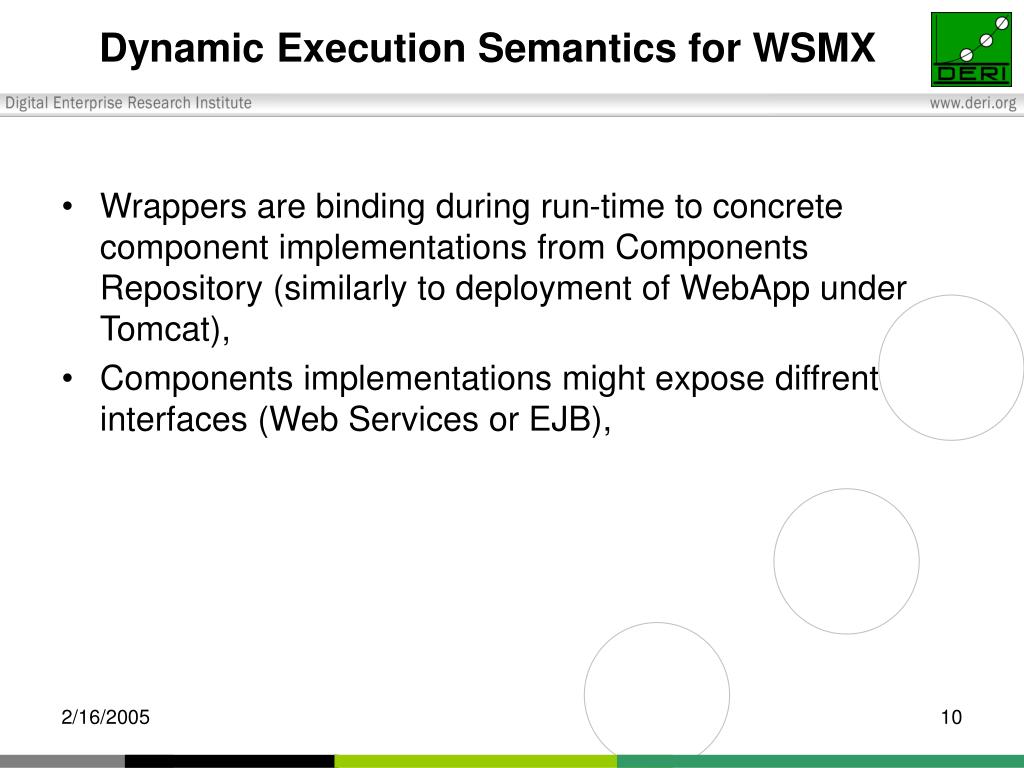 Dynamic Execution Semantics for WSMX

DERI

Digital Enterprise Research Institute

www.deri.org

• Wrappers are binding during run-time to concrete component implementations from Components Repository (similarly to deployment of WebApp under Tomcat),
• Components implementations might expose diffrent interfaces (Web Services or EJB),

2/16/2005

10